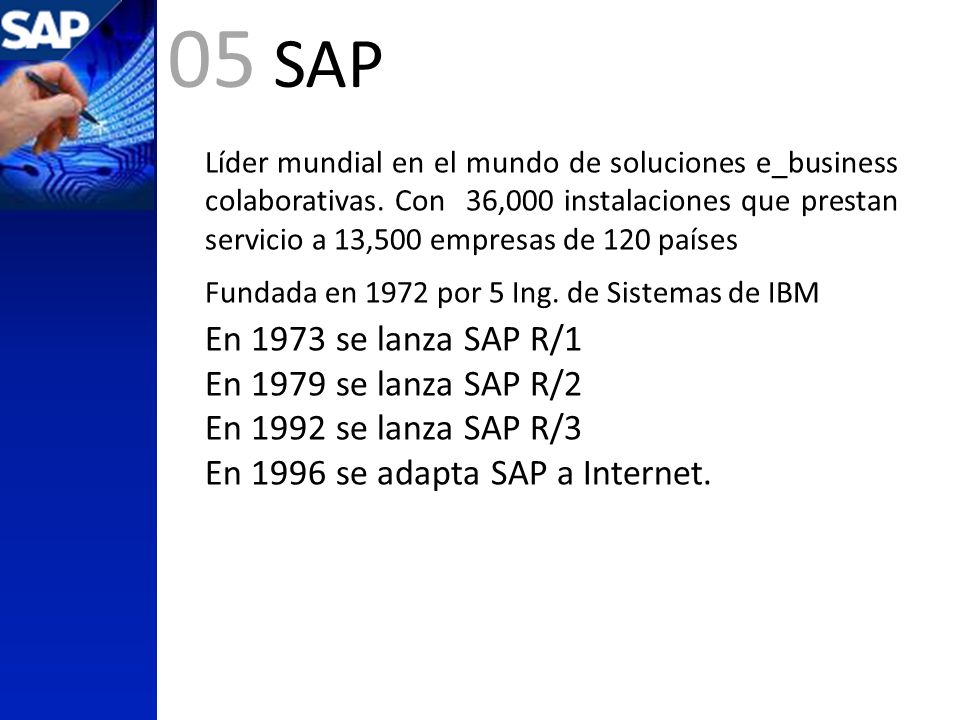 SAP

05 SAP

Líder mundial en el mundo de soluciones e_business colaborativas. Con 36,000 instalaciones que prestan servicio a 13,500 empresas de 120 países

Fundada en 1972 por 5 Ing. de Sistemas de IBM

En 1973 se lanza SAP R/1
En 1979 se lanza SAP R/2
En 1992 se lanza SAP R/3
En 1996 se adapta SAP a Internet.